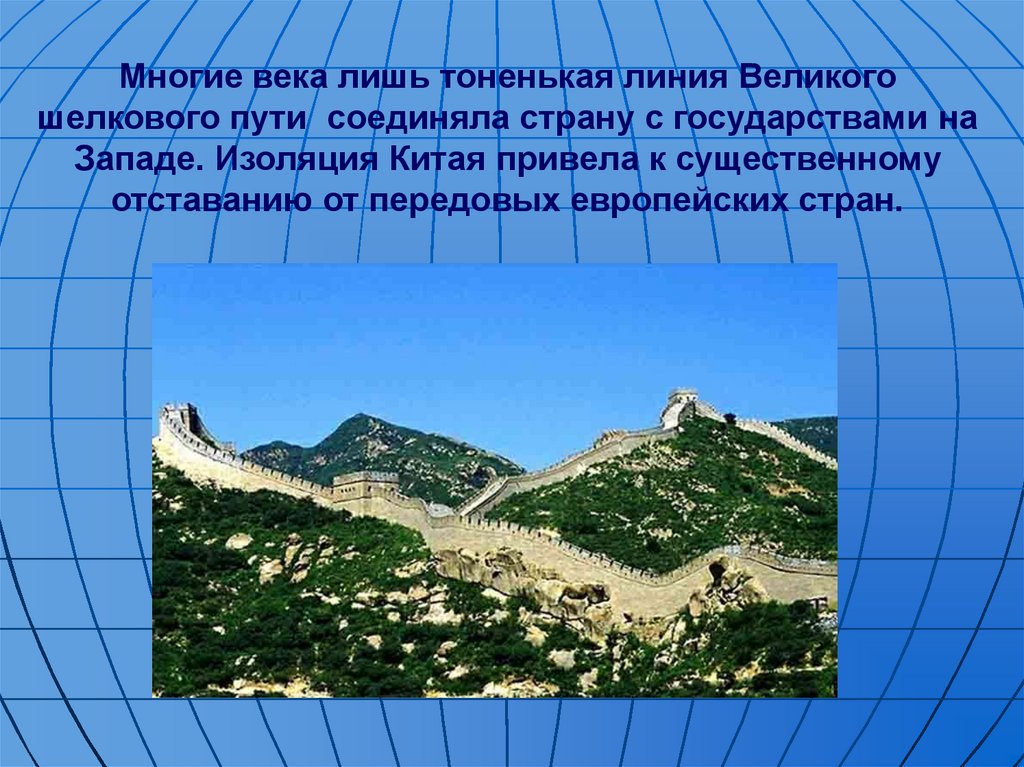 Многие века лишь тоненькая линия Великого шелкового пути  соединяла страну с государствами на Западе. Изоляция Китая привела к существенному отставанию от передовых европейских стран.